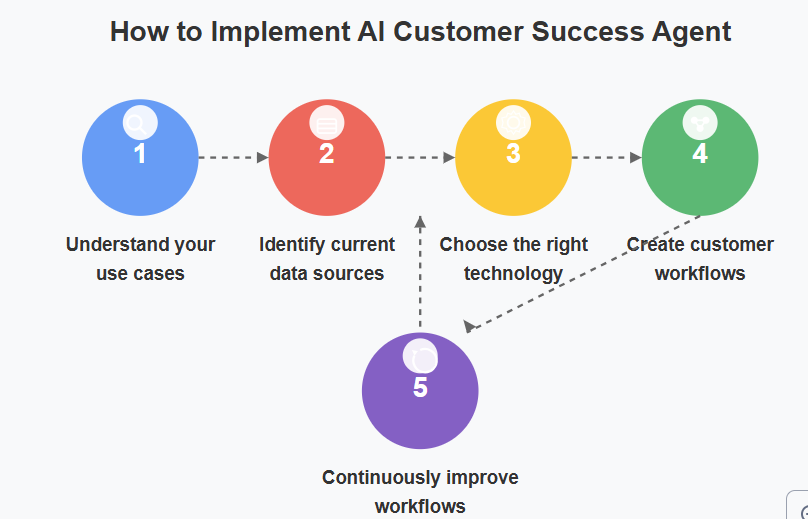 How to Implement AI Customer Success Agent

1
Understand your use cases

2
Identify current data sources

3
Choose the right technology

4
Create customer workflows

5
Continuously improve workflows